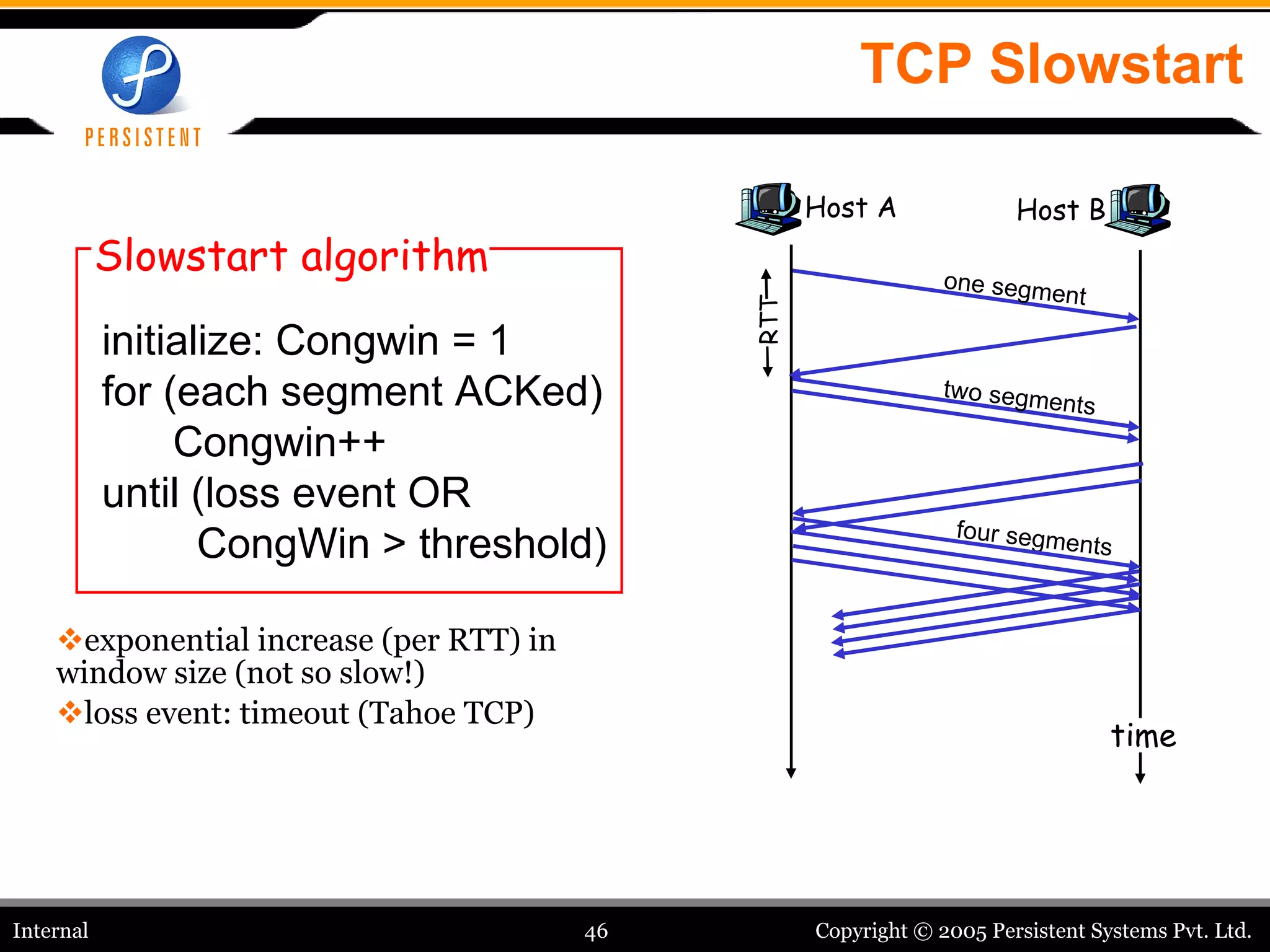 PERSISTENT

TCP Slowstart

Slowstart algorithm

initialize: Congwin = 1
for (each segment ACKed)
Congwin++
until (loss event OR
CongWin > threshold)

❖exponential increase (per RTT) in window size (not so slow!)

❖loss event: timeout (Tahoe TCP)

Host A

Host B

RTT

one segment

two segments

four segments

time

Internal

46

Copyright © 2005 Persistent Systems Pvt. Ltd.